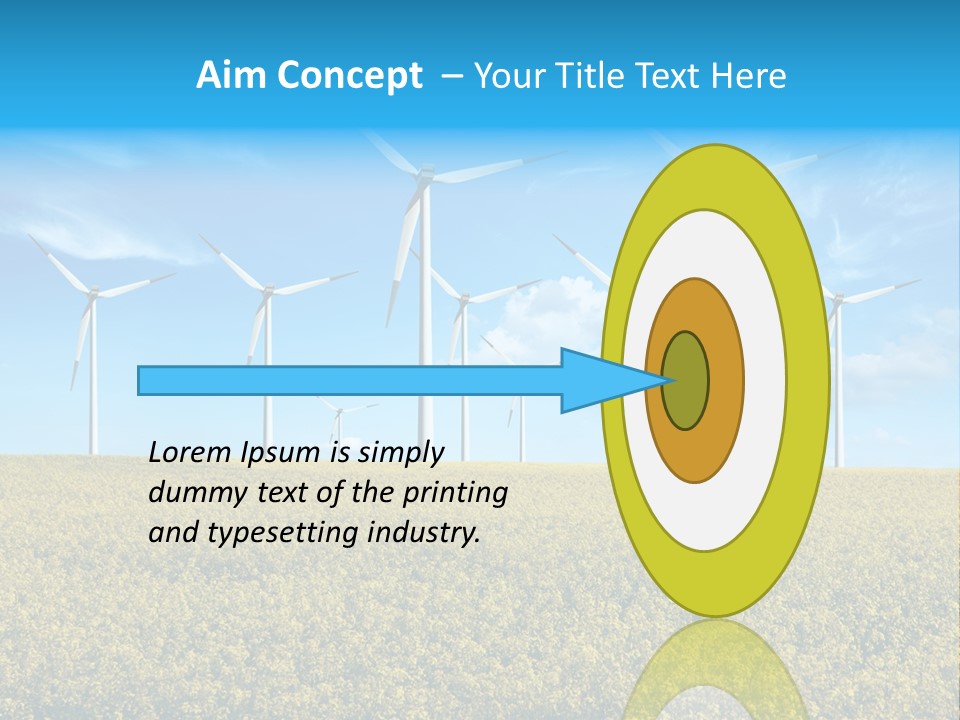 Aim Concept – Your Title Text Here

Lorem Ipsum is simply dummy text of the printing and typesetting industry.